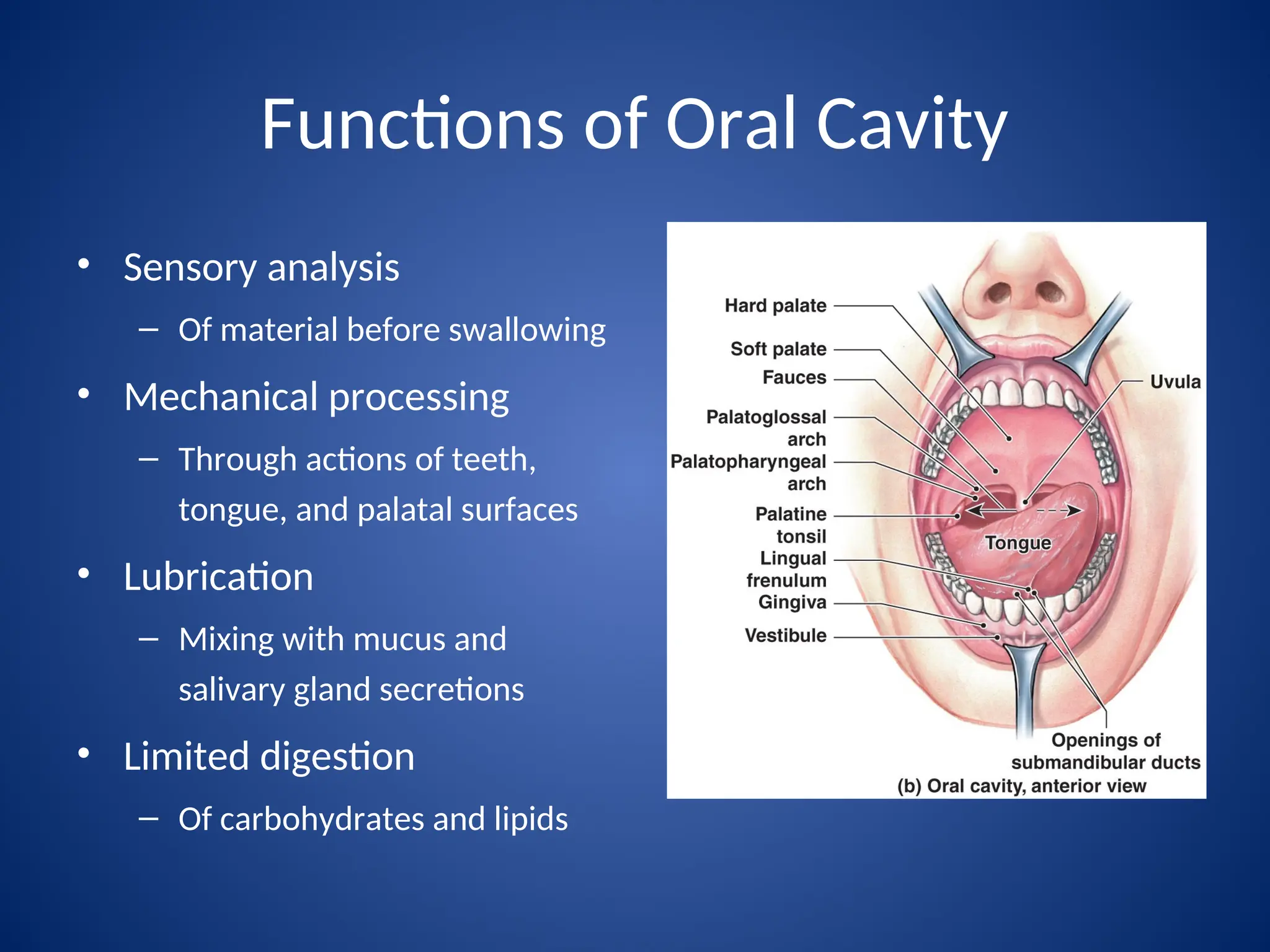 Functions of Oral Cavity

• Sensory analysis
– Of material before swallowing
• Mechanical processing
– Through actions of teeth, tongue, and palatal surfaces
• Lubrication
– Mixing with mucus and salivary gland secretions
• Limited digestion
– Of carbohydrates and lipids

Hard palate
Soft palate
Fauces
Palatoglossal arch
Palatopharyngeal arch
Palatine tonsil
Lingual frenulum
Gingiva
Vestibule
Uvula
Tongue
Openings of submandibular ducts
(b) Oral cavity, anterior view